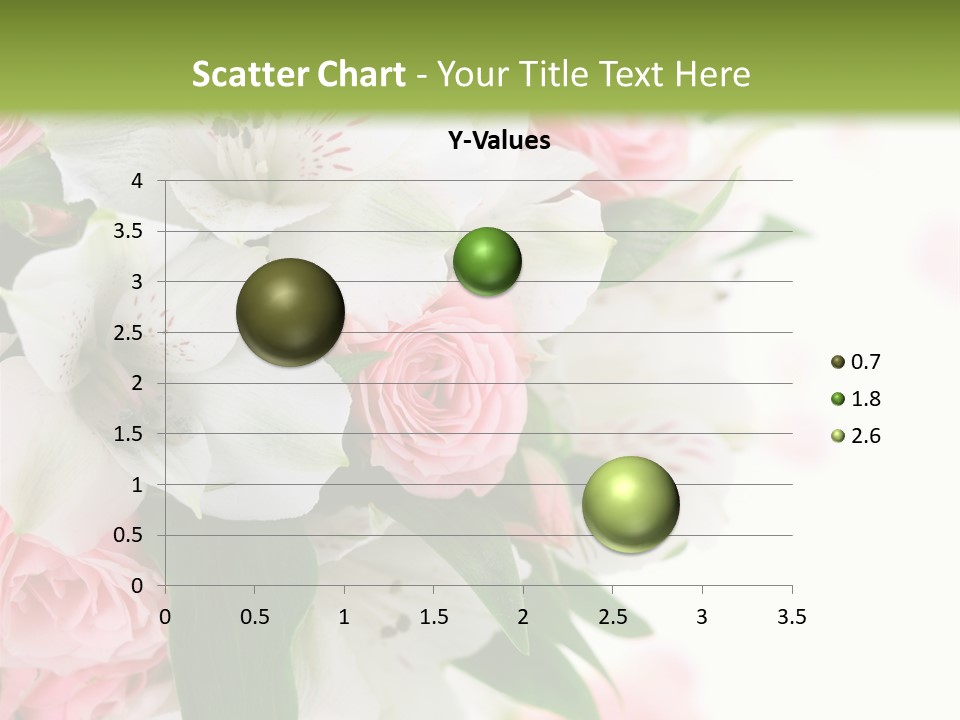 Scatter Chart - Your Title Text Here

Y-Values

4
3.5
3
2.5
2
1.5
1
0.5
0

0 0.5 1 1.5 2 2.5 3 3.5

0.7
1.8
2.6